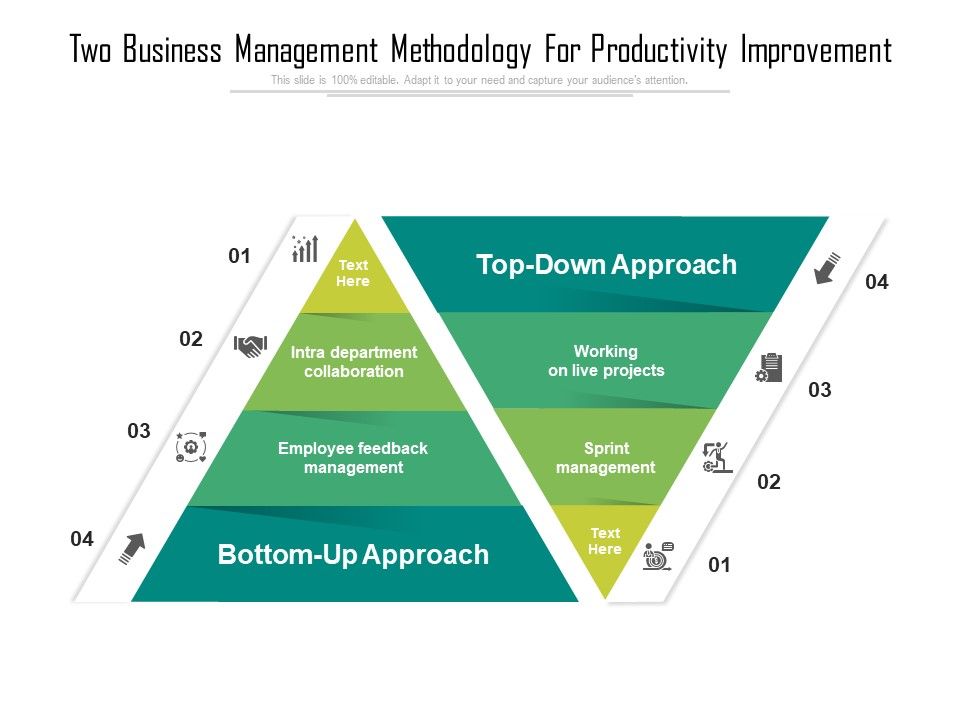 Two Business Management Methodology For Productivity Improvement

This slide is 100% editable. Adapt it to your need and capture your audience's attention.

01

Text Here

02

Intra department collaboration

03

Employee feedback management

04

Bottom-Up Approach

Top-Down Approach

04

Working on live projects

03

Sprint management

02

Text Here

01